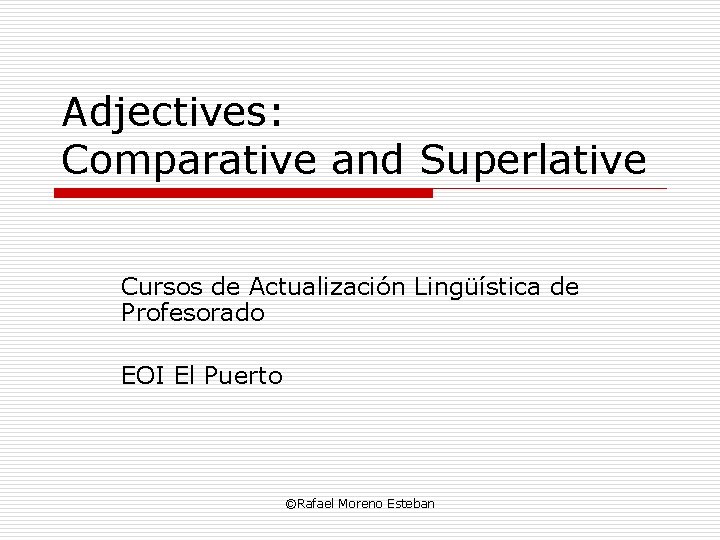 Adjectives:
Comparative and Superlative

Cursos de Actualización Lingüística de Profesorado

EOI El Puerto

©Rafael Moreno Esteban